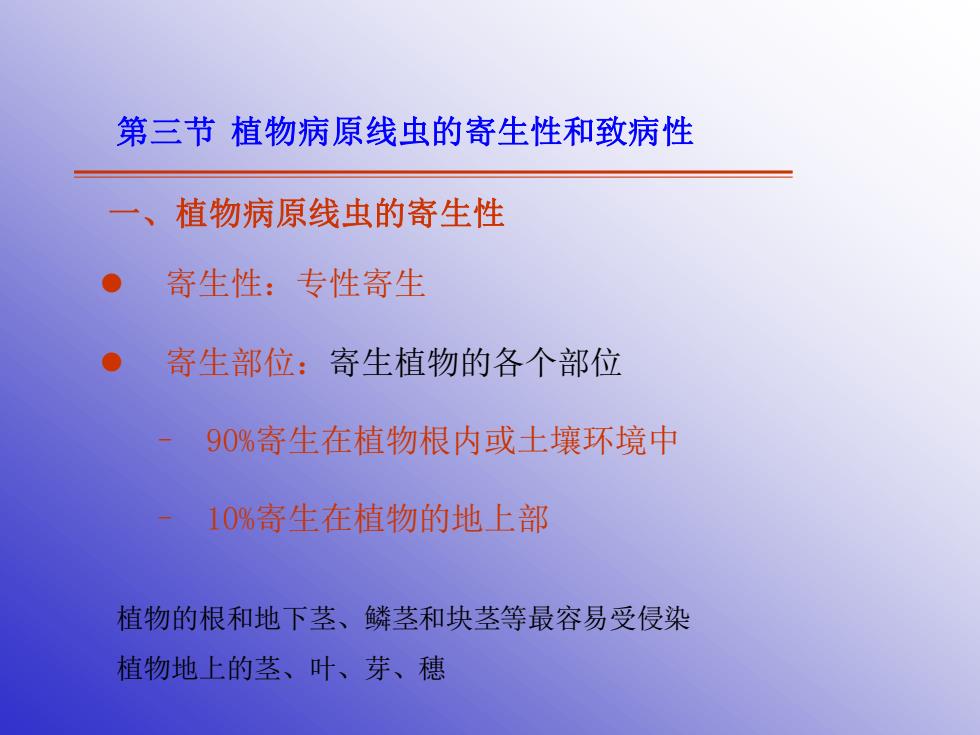 第三节 植物病原线虫的寄生性和致病性

一、植物病原线虫的寄生性

● 寄生性：专性寄生

● 寄生部位：寄生植物的各个部位

– 90%寄生在植物根内或土壤环境中

– 10%寄生在植物的地上部

植物的根和地下茎、鳞茎和块茎等最容易受侵染

植物地上的茎、叶、芽、穗